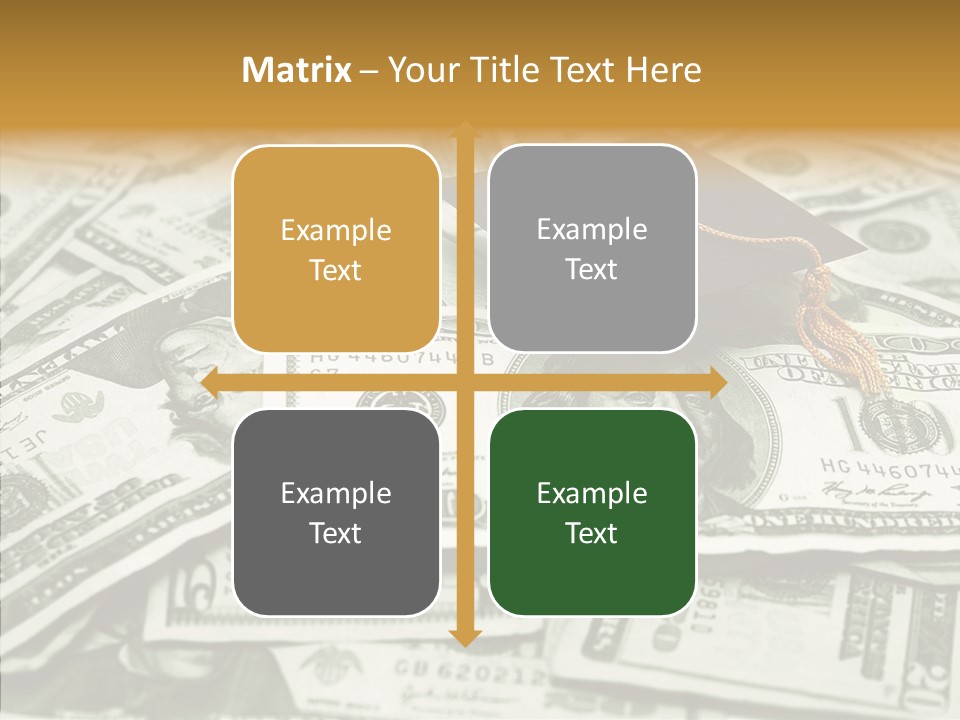 Matrix – Your Title Text Here

Example Text

Example Text

Example Text

Example Text